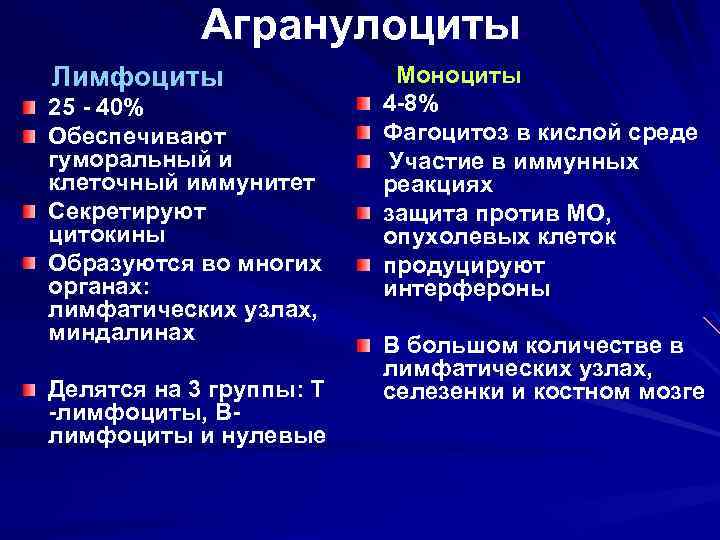 Агранулоциты

Лимфоциты

25 - 40%

Обеспечивают гуморальный и клеточный иммунитет

Секретируют цитокины

Образуются во многих органах: лимфатических узлах, миндалинах

Делятся на 3 группы: Т -лимфоциты, В-лимфоциты и нулевые

Моноциты

4-8%

Фагоцитоз в кислой среде

Участие в иммунных реакциях

защита против МО, опухолевых клеток

продуцируют интерфероны

В большом количестве в лимфатических узлах, селезенки и костном мозге